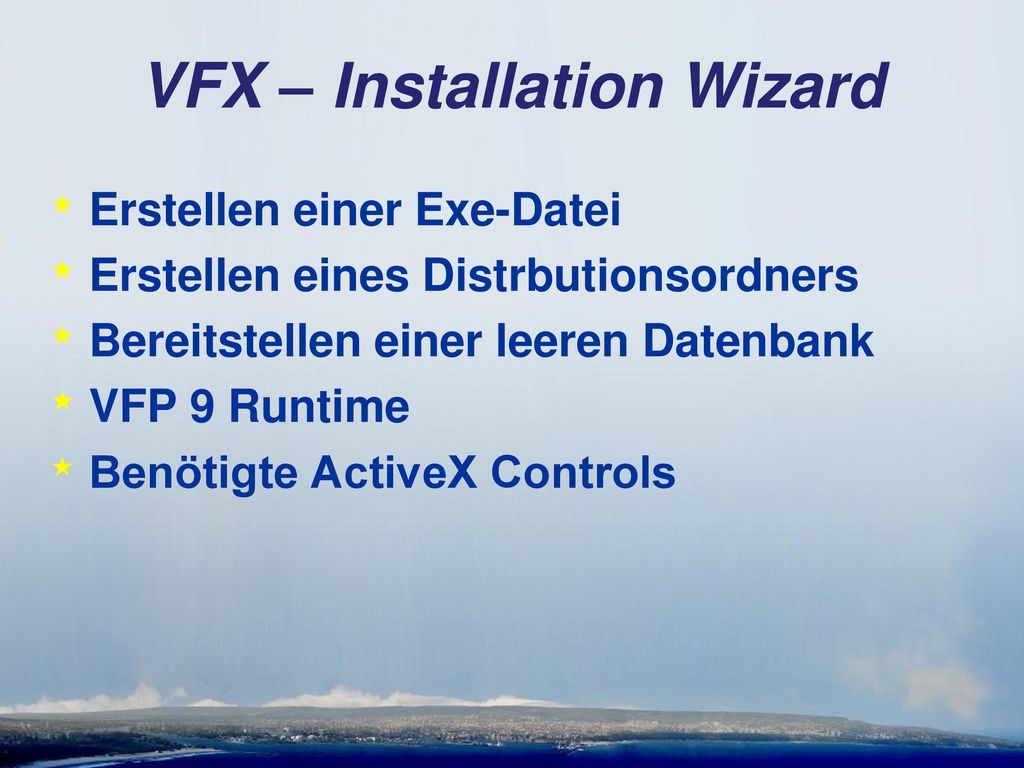 VFX – Installation Wizard

Erstellen einer Exe-Datei
Erstellen eines Distrbutionsordners
Bereitstellen einer leeren Datenbank
VFP 9 Runtime
Benötigte ActiveX Controls